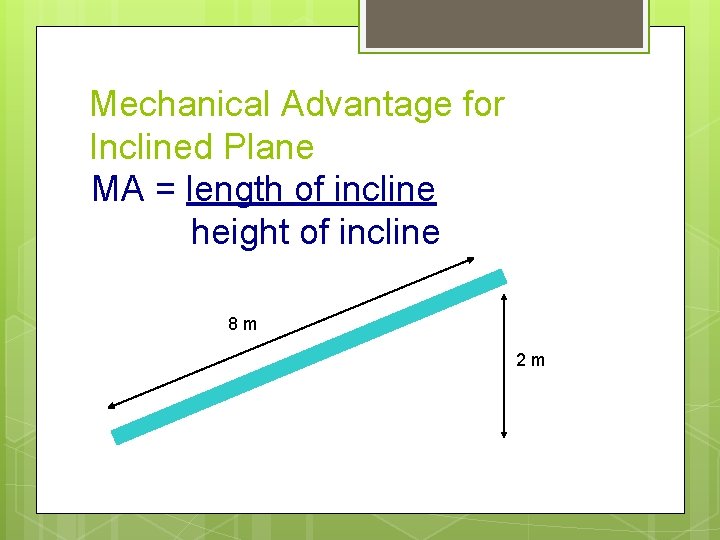 Mechanical Advantage for Inclined Plane

MA = $\frac{\text{length of incline}}{\text{height of incline}}$

8 m

2 m